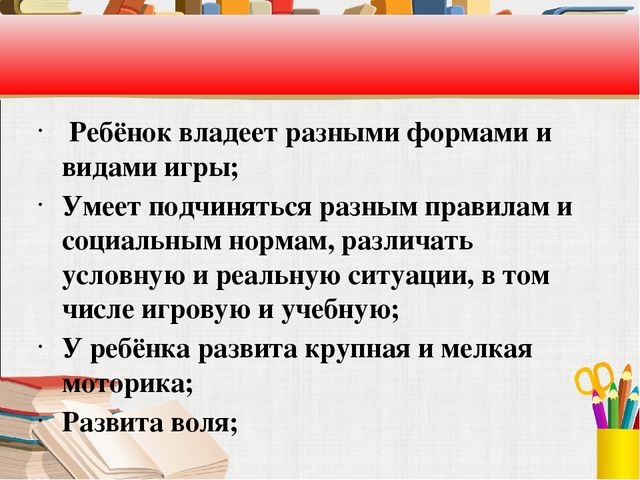 · Ребёнок владеет разными формами и видами игры;

· Умеет подчиняться разным правилам и социальным нормам, различать условную и реальную ситуации, в том числе игровую и учебную;

· У ребёнка развита крупная и мелкая моторика;

· Развита воля;